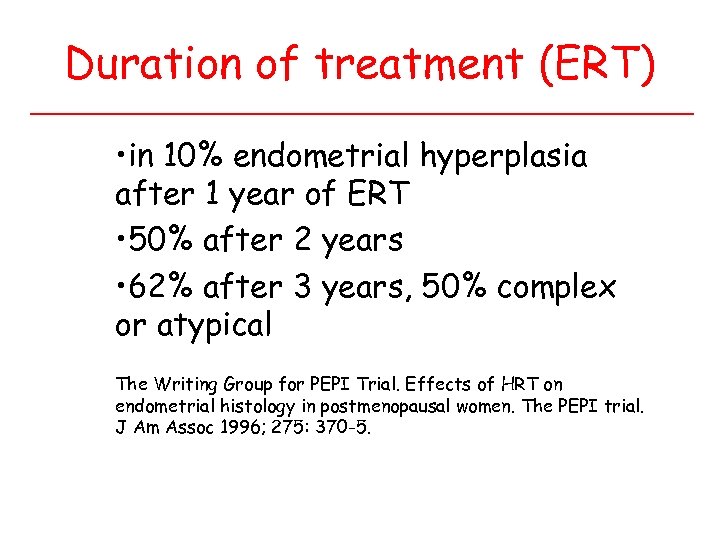 Duration of treatment (ERT)

•in 10% endometrial hyperplasia after 1 year of ERT

•50% after 2 years

•62% after 3 years, 50% complex or atypical

The Writing Group for PEPI Trial. Effects of HRT on endometrial histology in postmenopausal women. The PEPI trial. J Am Assoc 1996; 275: 370-5.